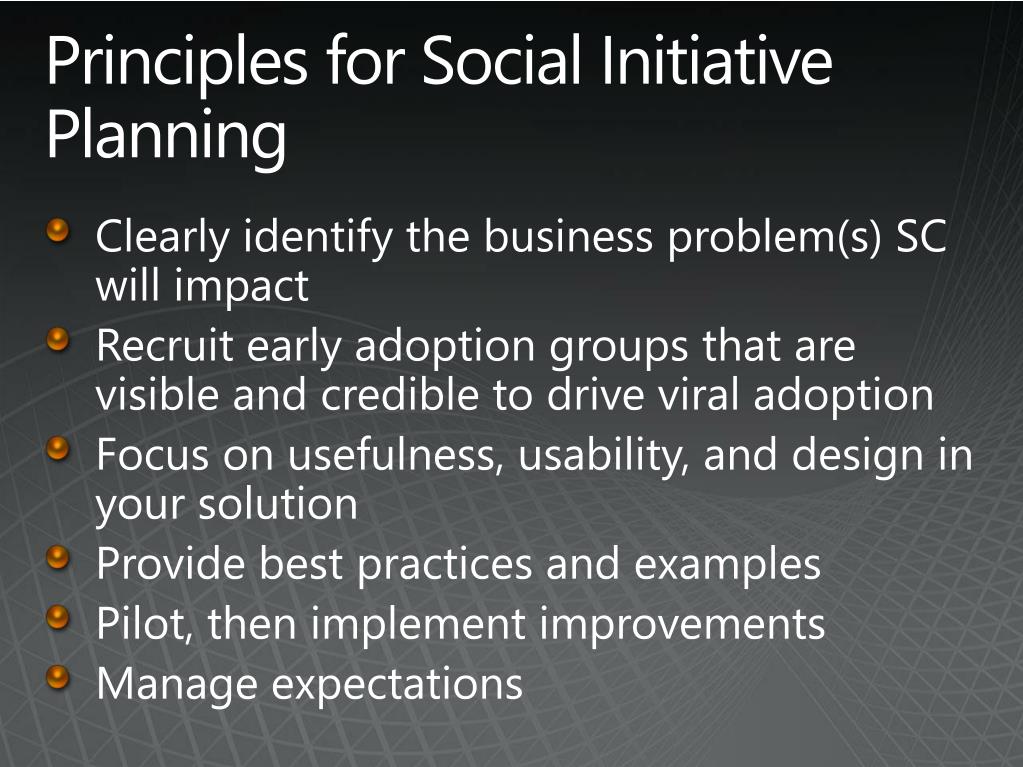 Principles for Social Initiative Planning

- Clearly identify the business problem(s) SC will impact
- Recruit early adoption groups that are visible and credible to drive viral adoption
- Focus on usefulness, usability, and design in your solution
- Provide best practices and examples
- Pilot, then implement improvements
- Manage expectations